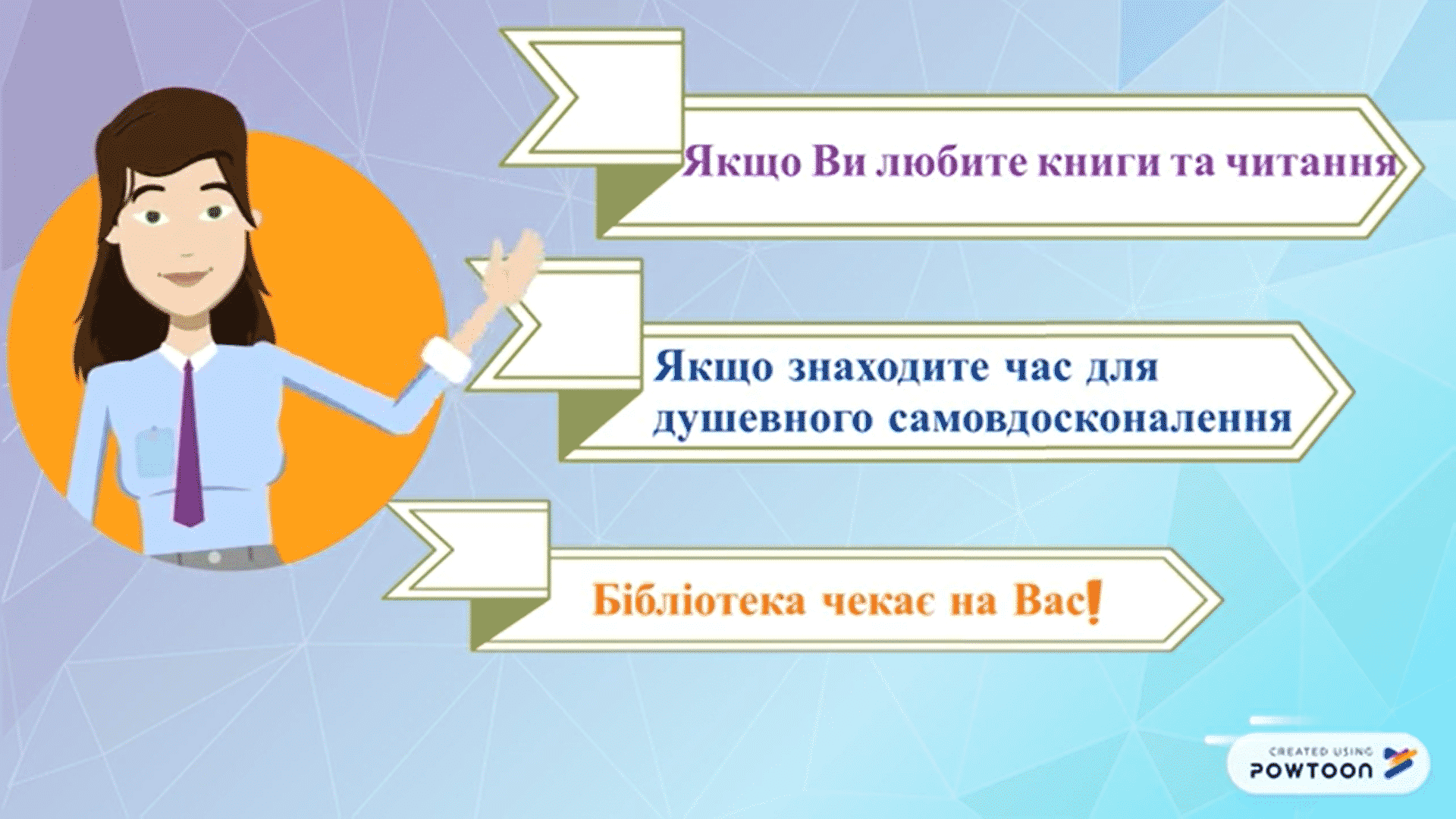 Якщо Ви любите книги та читання

Якщо знаходите час для душевного самовдосконалення

Бібліотека чекає на Вас!

CREATED USING POWTOON